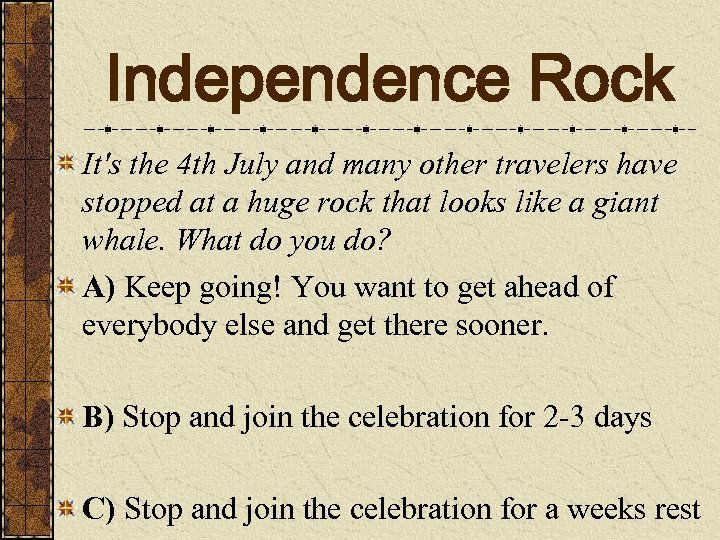 Independence Rock

It's the 4th July and many other travelers have stopped at a huge rock that looks like a giant whale. What do you do?

A) Keep going! You want to get ahead of everybody else and get there sooner.

B) Stop and join the celebration for 2-3 days

C) Stop and join the celebration for a weeks rest